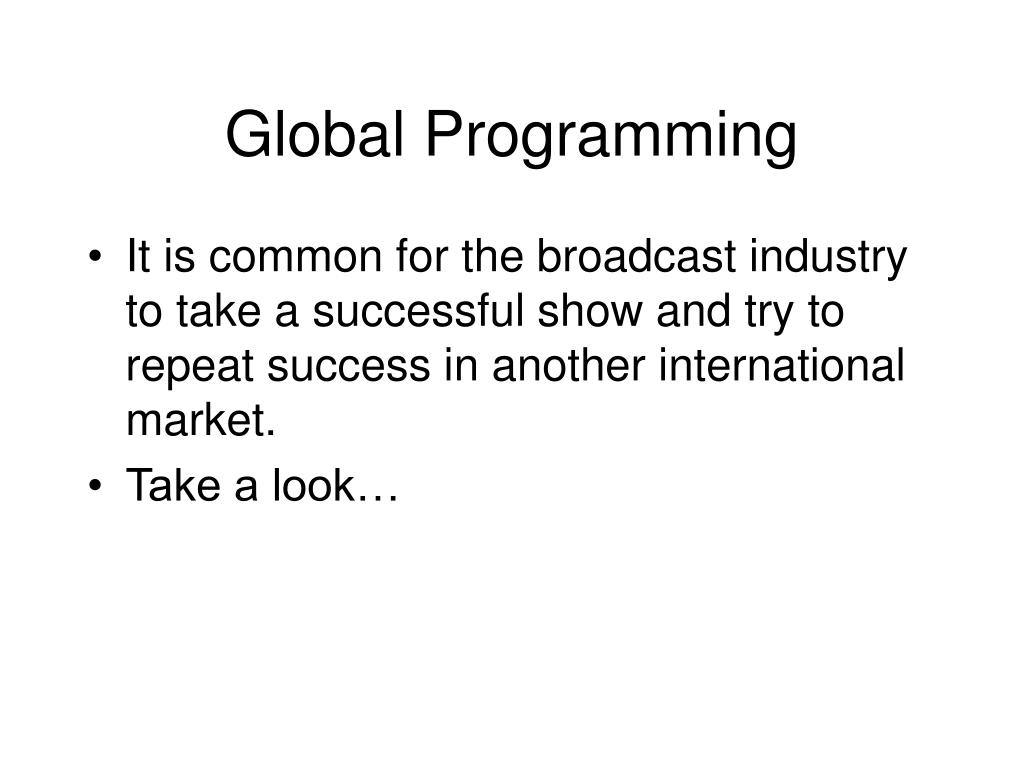 Global Programming

• It is common for the broadcast industry to take a successful show and try to repeat success in another international market.
• Take a look…